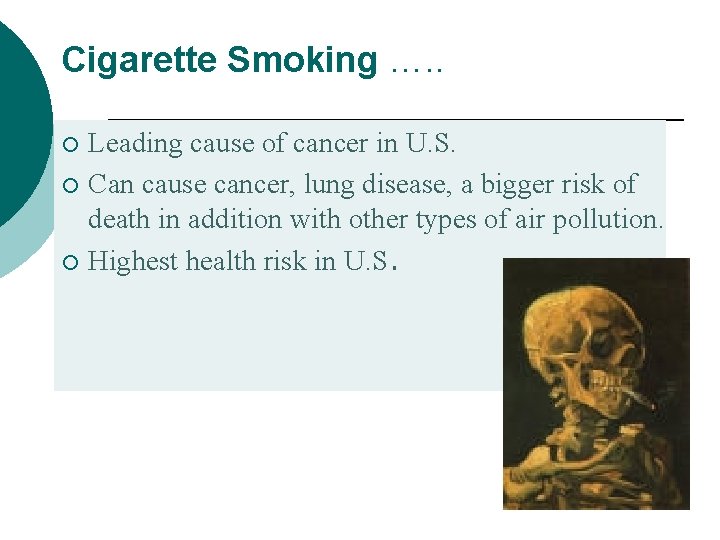 Cigarette Smoking …..

- Leading cause of cancer in U.S.
- Can cause cancer, lung disease, a bigger risk of death in addition with other types of air pollution.
- Highest health risk in U.S.